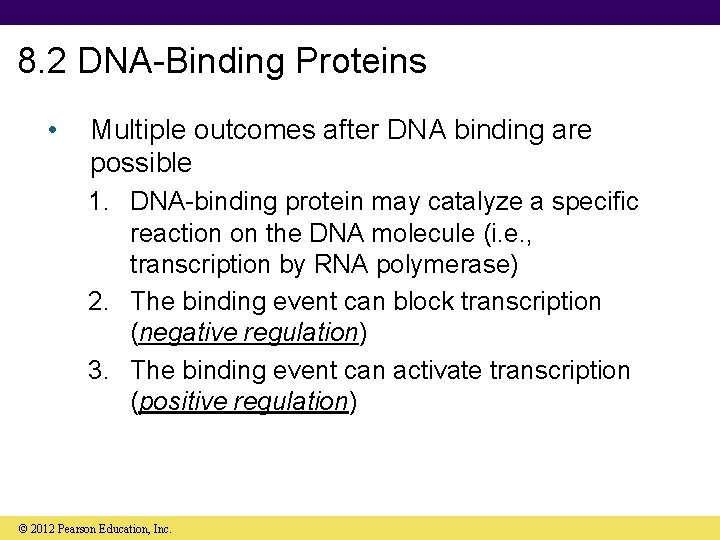 8.2 DNA-Binding Proteins

• Multiple outcomes after DNA binding are possible

1. DNA-binding protein may catalyze a specific reaction on the DNA molecule (i.e., transcription by RNA polymerase)

2. The binding event can block transcription (negative regulation)

3. The binding event can activate transcription (positive regulation)

© 2012 Pearson Education, Inc.